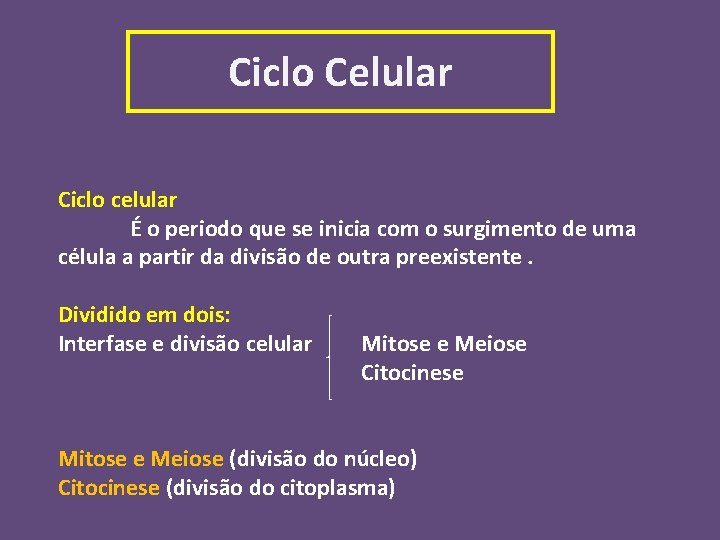 Ciclo Celular

Ciclo celular
É o periodo que se inicia com o surgimento de uma célula a partir da divisão de outra preexistente .

Dividido em dois:
Interfase e divisão celular

Mitose e Meiose
Citocinese

Mitose e Meiose (divisão do núcleo)
Citocinese (divisão do citoplasma)